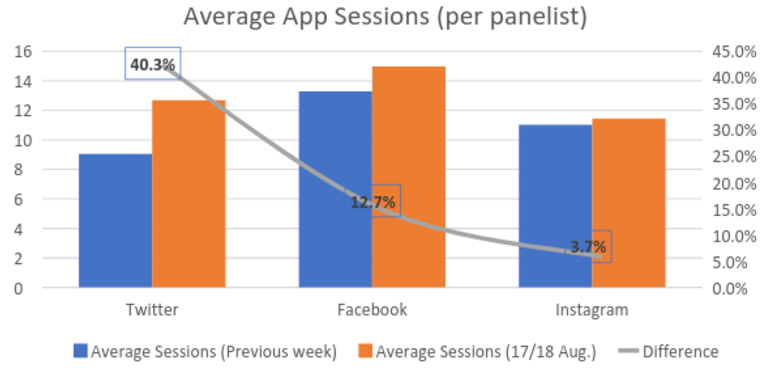 Average App Sessions (per panelist)

16
14
12
10
8
6
4
2
0

45.0%
40.0%
35.0%
30.0%
25.0%
20.0%
15.0%
10.0%
5.0%
0.0%

40.3%
12.7%
3.7%

Twitter
Facebook
Instagram

Average Sessions (Previous week) Average Sessions (17/18 Aug.) Difference